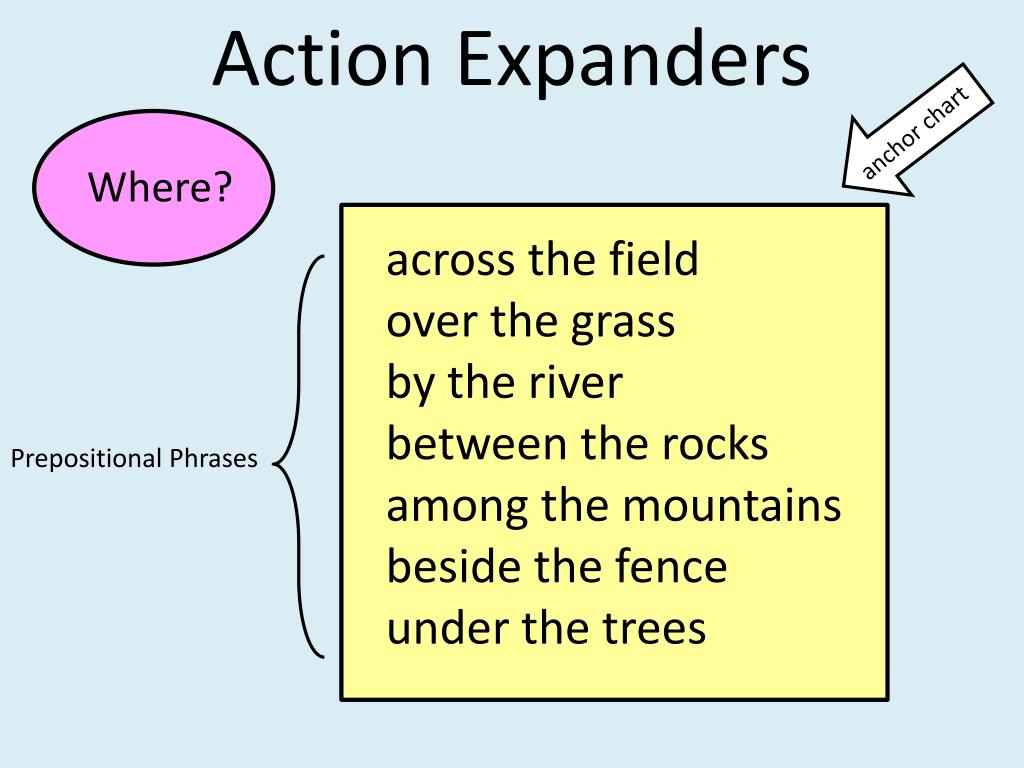 Action Expanders

anchor chart

Where?

Prepositional Phrases

across the field
over the grass
by the river
between the rocks
among the mountains
beside the fence
under the trees